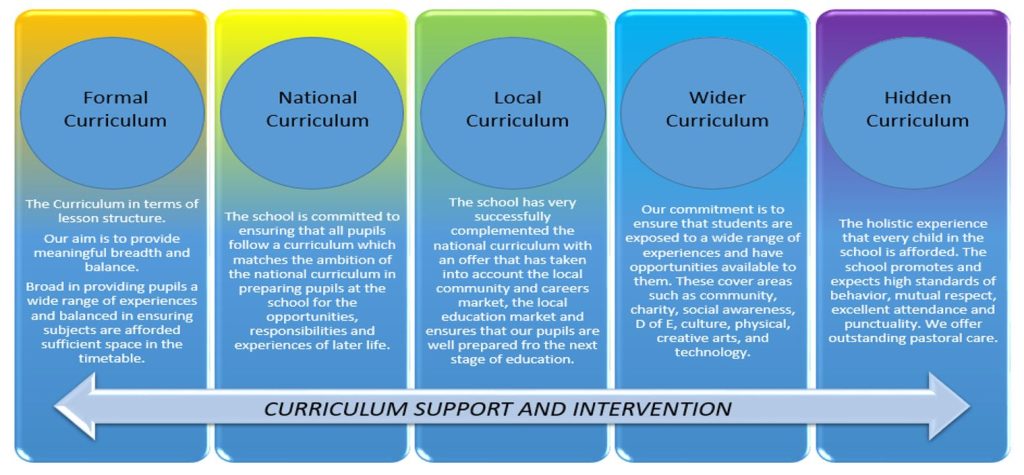 Formal Curriculum

The Curriculum in terms of lesson structure.

Our aim is to provide meaningful breadth and balance.

Broad in providing pupils a wide range of experiences and balanced in ensuring subjects are afforded sufficient space in the timetable.

National Curriculum

The school is committed to ensuring that all pupils follow a curriculum which matches the ambition of the national curriculum in preparing pupils at the school for the opportunities, responsibilities and experiences of later life.

Local Curriculum

The school has very successfully complemented the national curriculum with an offer that has taken into account the local community and careers market, the local education market and ensures that our pupils are well prepared fro the next stage of education.

Wider Curriculum

Our commitment is to ensure that students are exposed to a wide range of experiences and have opportunities available to them. These cover areas such as community, charity, social awareness, D of E, culture, physical, creative arts, and technology.

Hidden Curriculum

The holistic experience that every child in the school is afforded. The school promotes and expects high standards of behavior, mutual respect, excellent attendance and punctuality. We offer outstanding pastoral care.

CURRICULUM SUPPORT AND INTERVENTION